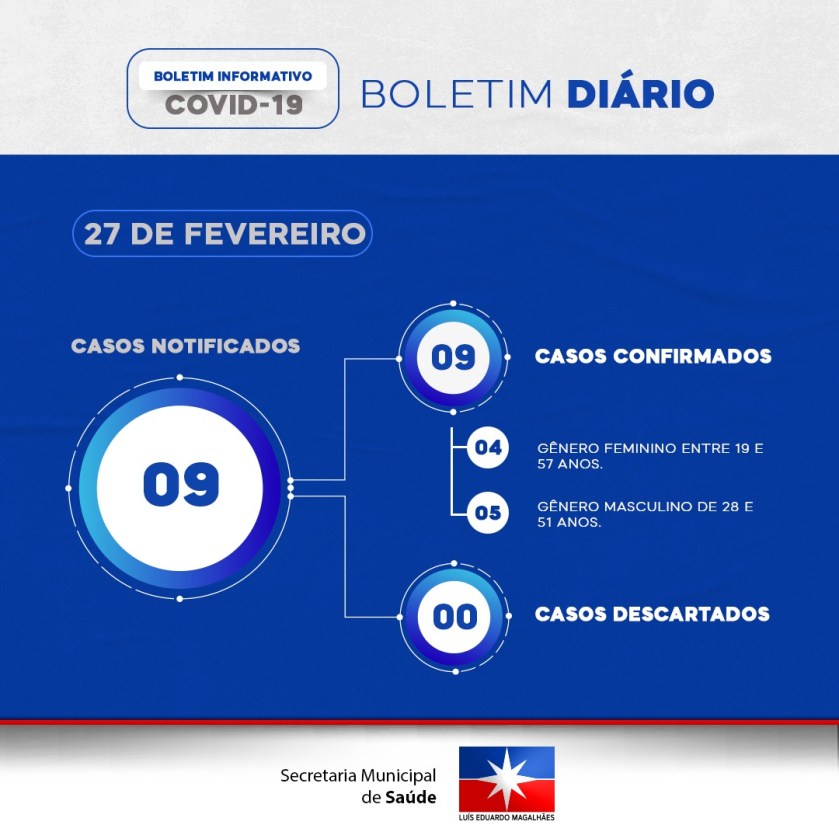 BOLETIM INFORMATIVO
COVID-19

BOLETIM DIÁRIO

27 DE FEVEREIRO

CASOS NOTIFICADOS

09

09

CASOS CONFIRMADOS

04

GÊNERO FEMININO ENTRE 19 E 57 ANOS.

05

GÊNERO MASCULINO DE 28 E 51 ANOS.

00

CASOS DESCARTADOS

Secretaria Municipal de Saúde

LUÍS EDUARDO MAGALHÃES